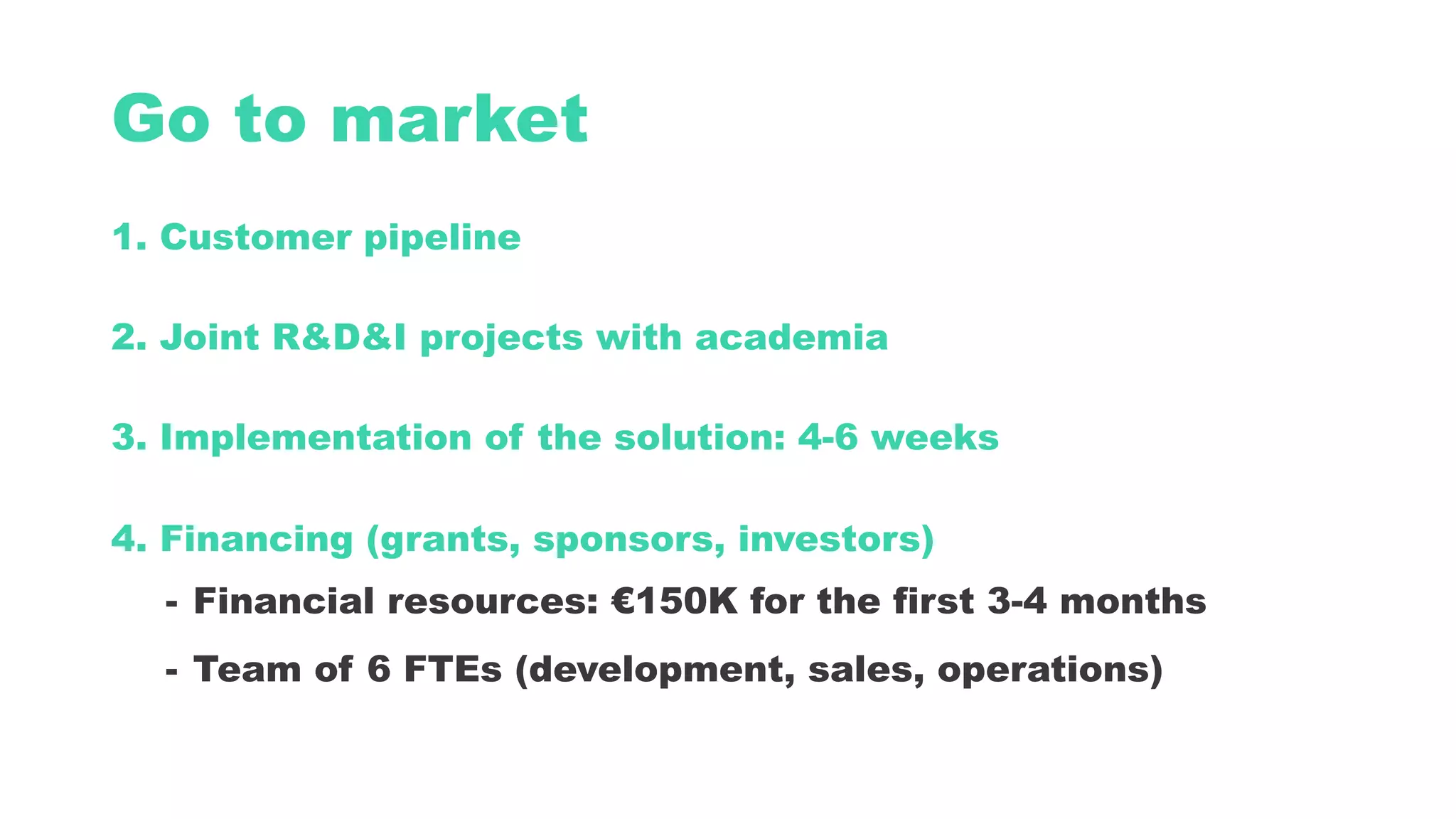 Go to market

1. Customer pipeline

2. Joint R&D&I projects with academia

3. Implementation of the solution: 4-6 weeks

4. Financing (grants, sponsors, investors)

- Financial resources: €150K for the first 3-4 months

- Team of 6 FTEs (development, sales, operations)